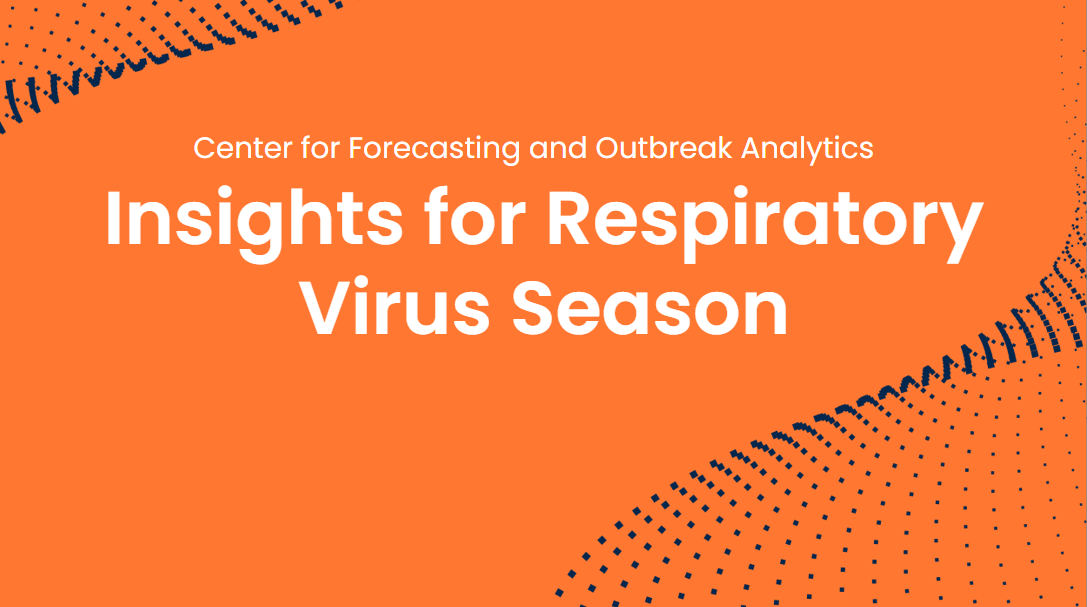 Center for Forecasting and Outbreak Analytics

Insights for Respiratory Virus Season